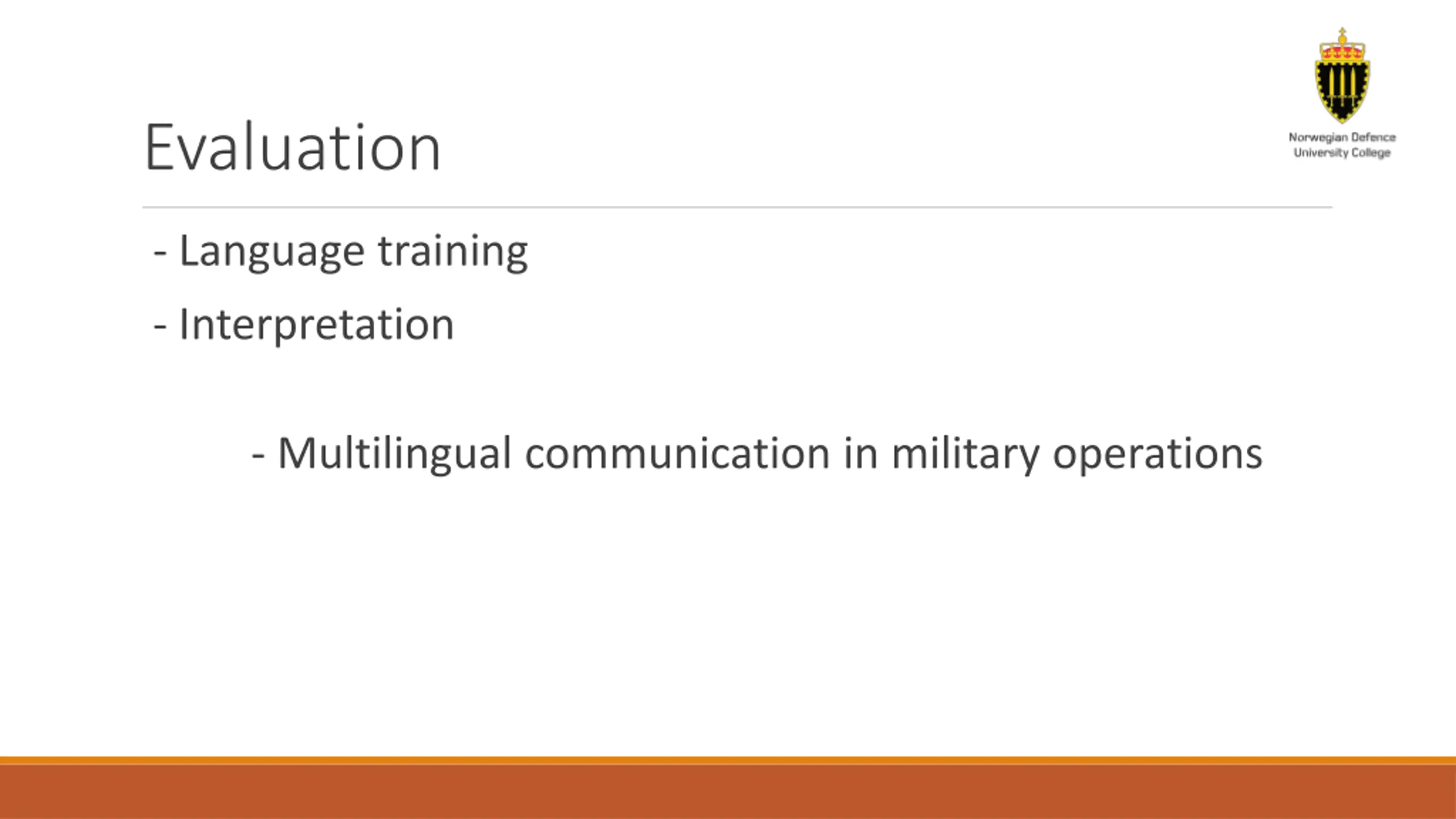 Norwegian Defence University College

Evaluation

- Language training

- Interpretation

- Multilingual communication in military operations